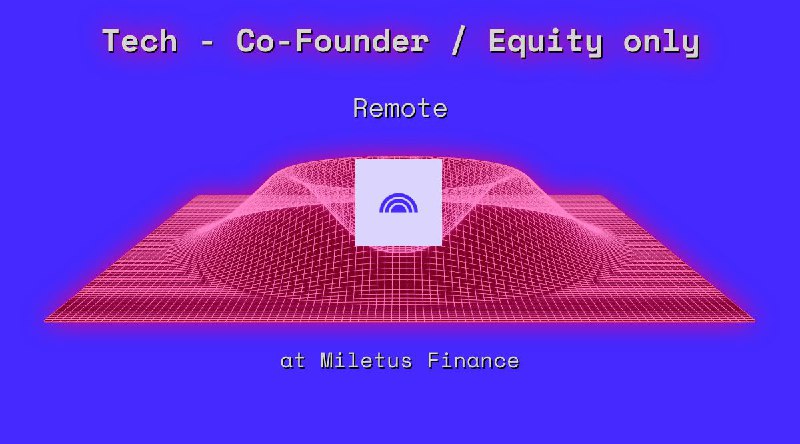 Tech - Co-Founder / Equity only

Remote

at Miletus Finance